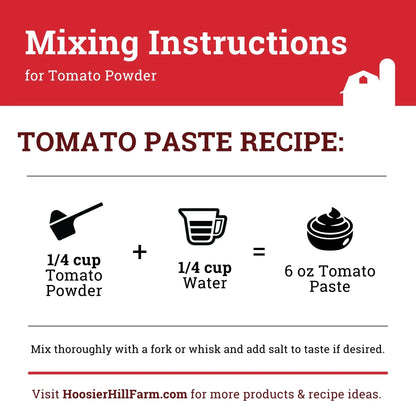 Mixing Instructions
for Tomato Powder

TOMATO PASTE RECIPE:

1/4 cup Tomato Powder + 1/4 cup Water = 6 oz Tomato Paste

Mix thoroughly with a fork or whisk and add salt to taste if desired.

Visit HoosierHillFarm.com for more products & recipe ideas.